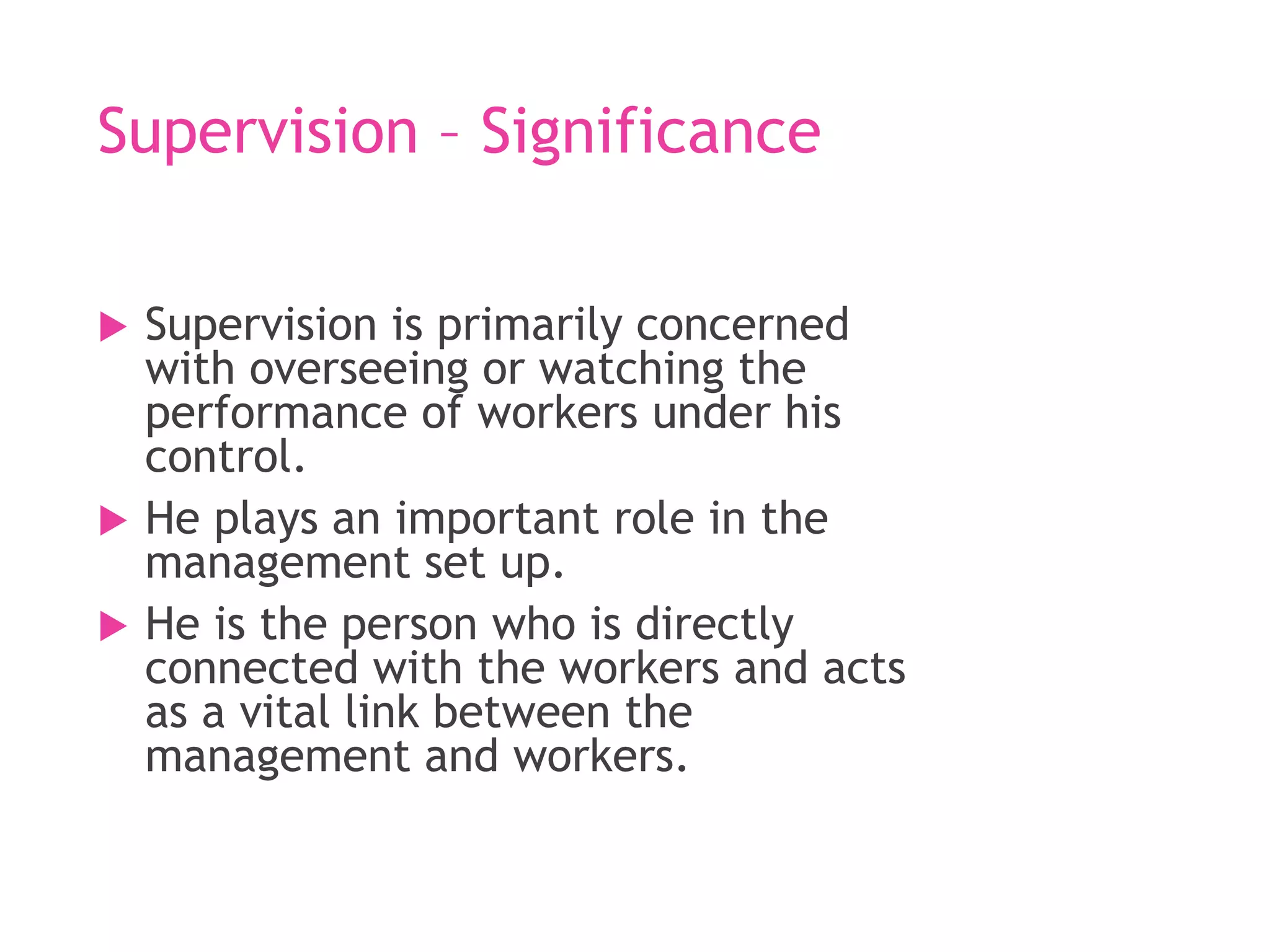 Supervision – Significance

▶ Supervision is primarily concerned with overseeing or watching the performance of workers under his control.

▶ He plays an important role in the management set up.

▶ He is the person who is directly connected with the workers and acts as a vital link between the management and workers.